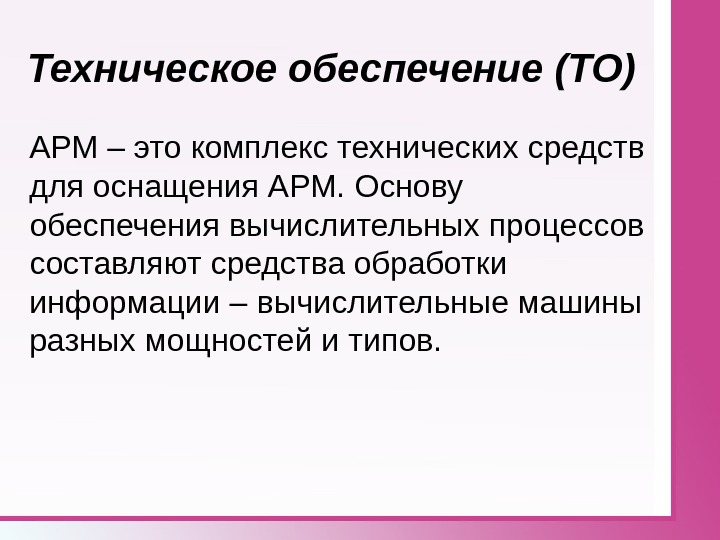 Техническое обеспечение (ТО)

АРМ – это комплекс технических средств для оснащения АРМ. Основу обеспечения вычислительных процессов составляют средства обработки информации – вычислительные машины разных мощностей и типов.